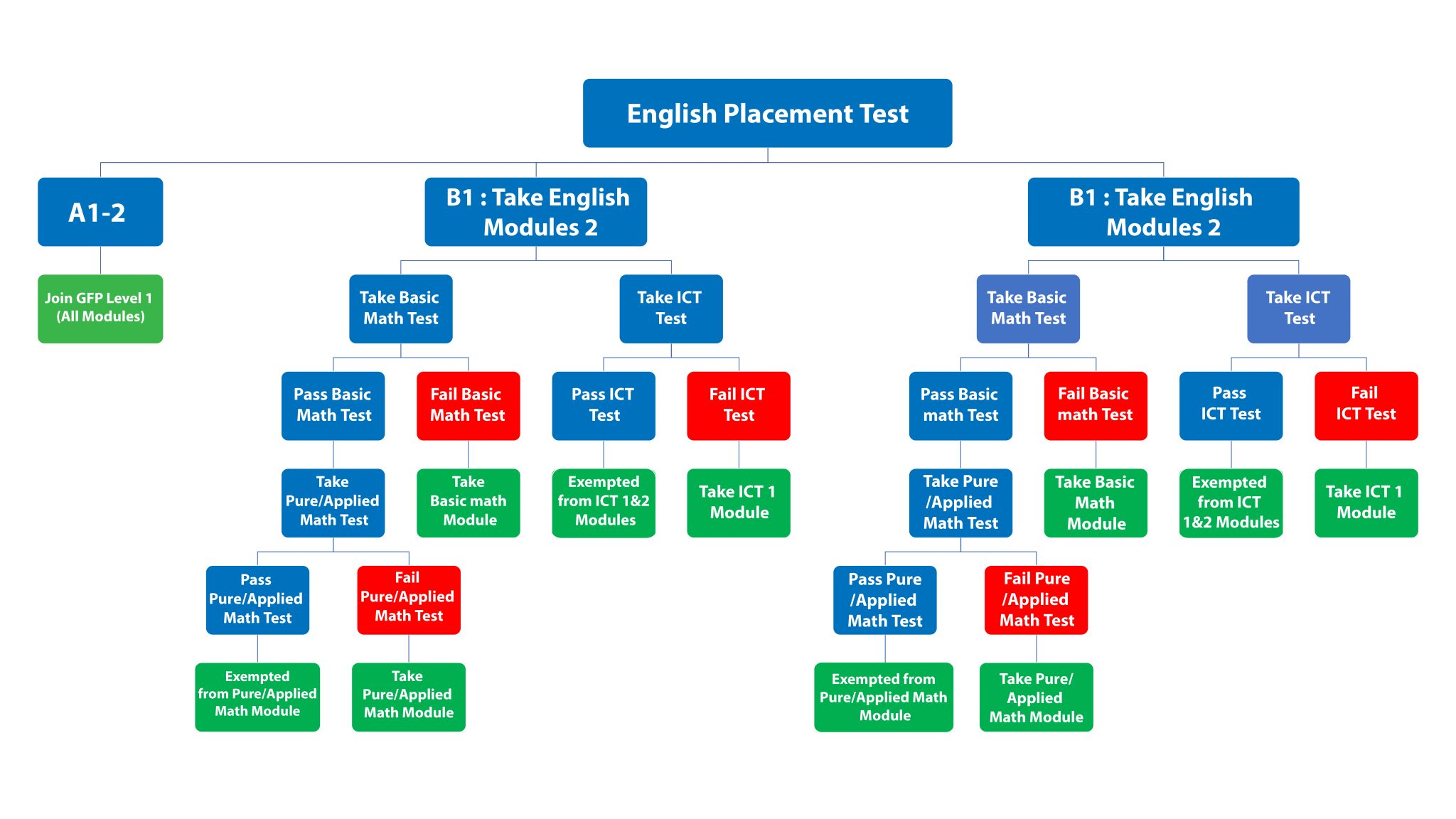 English Placement Test

A1-2

Join GFP Level 1 (All Modules)

B1 : Take English Modules 2

Take Basic Math Test

Pass Basic Math Test

Take Pure/Applied Math Test

Pass Pure/Applied Math Test

Exempted from Pure/Applied Math Module

Fail Pure/Applied Math Test

Take Pure/Applied Math Module

Fail Basic Math Test

Take Basic math Module

Take ICT Test

Pass ICT Test

Exempted from ICT 1&2 Modules

Fail ICT Test

Take ICT 1 Module

B1 : Take English Modules 2

Take Basic Math Test

Pass Basic math Test

Take Pure /Applied Math Test

Pass Pure /Applied Math Test

Exempted from Pure/Applied Math Module

Fail Pure /Applied Math Test

Take Pure/ Applied Math Module

Fail Basic math Test

Take Basic Math Module

Take ICT Test

Pass ICT Test

Exempted from ICT 1&2 Modules

Fail ICT Test

Take ICT 1 Module